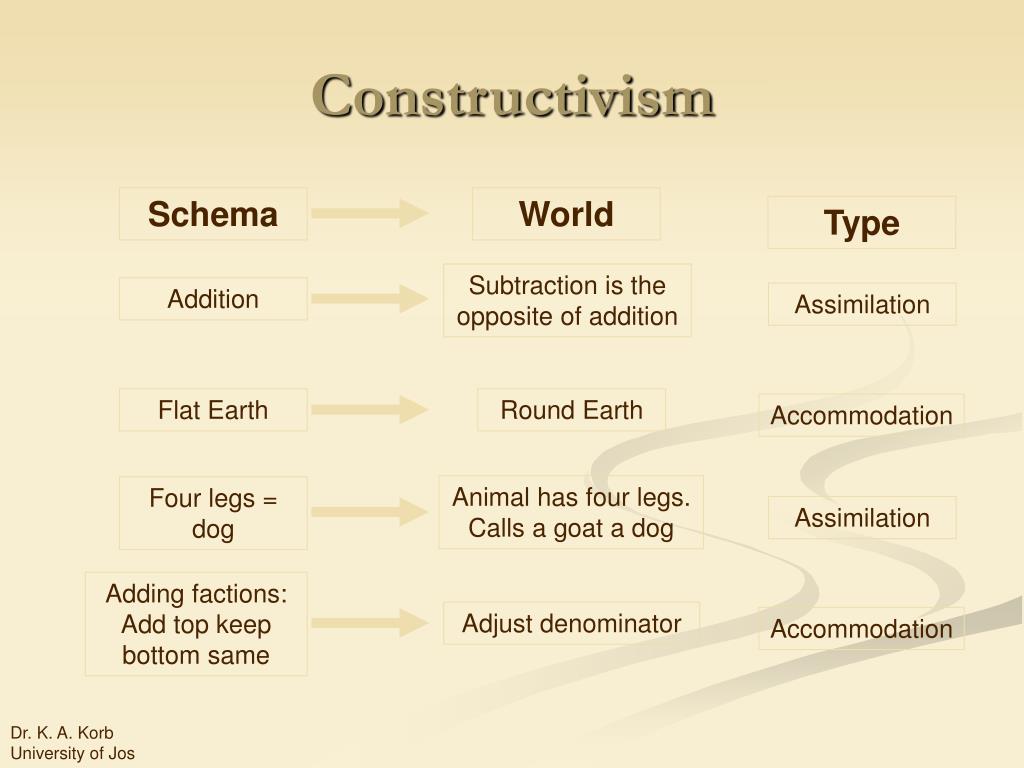 Constructivism

| Schema | World | Type |
|---|---|---|
| Addition | Subtraction is the opposite of addition | Assimilation |
| Flat Earth | Round Earth | Accommodation |
| Four legs = dog | Animal has four legs. Calls a goat a dog | Assimilation |
| Adding factions: Add top keep bottom same | Adjust denominator | Accommodation |

Dr. K. A. Korb
University of Jos